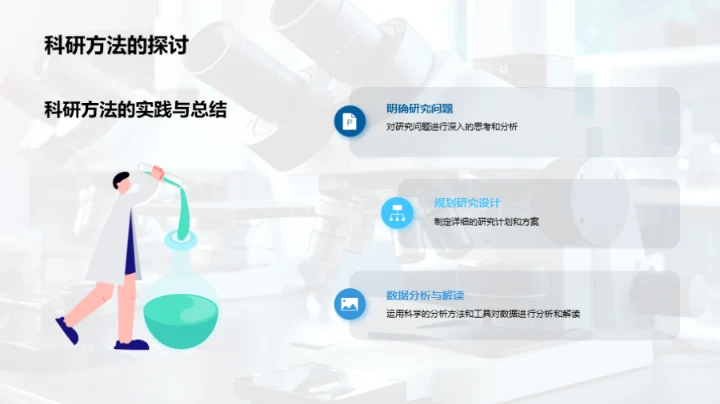 科研方法的探讨

科研方法的实践与总结

明确研究问题

对研究问题进行深入的思考和分析

规划研究设计

制定详细的研究计划和方案

数据分析与解读

运用科学的分析方法和工具对数据进行分析和解读